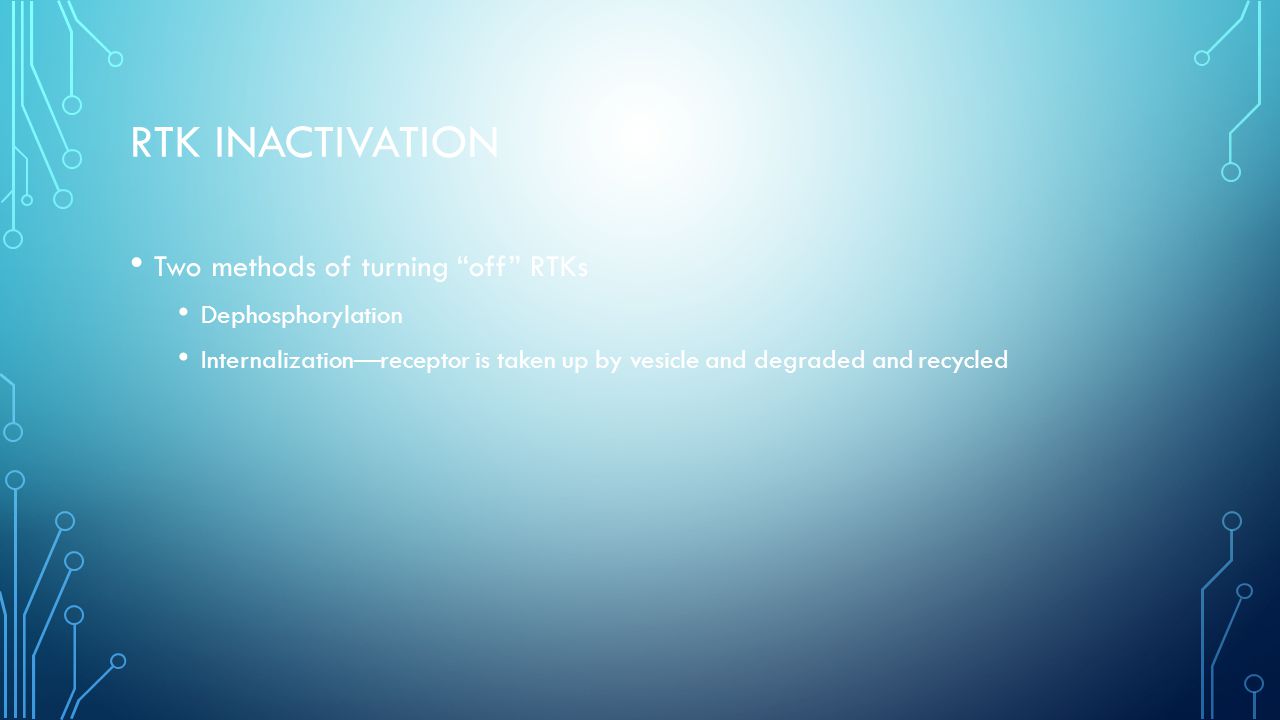 RTK INACTIVATION

• Two methods of turning “off” RTKs
  • Dephosphorylation
  • Internalization—receptor is taken up by vesicle and degraded and recycled